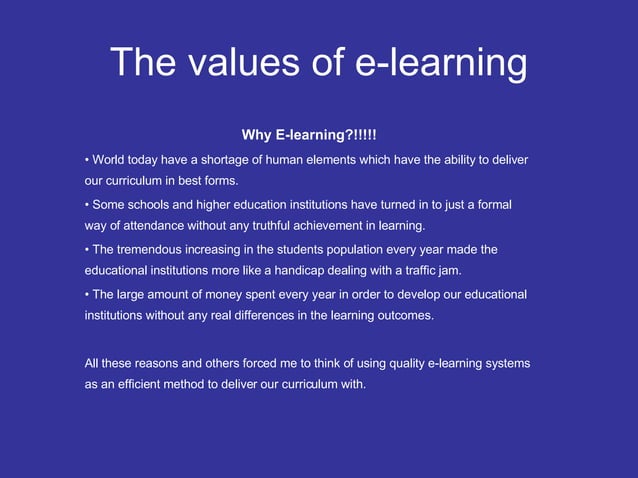 The values of e-learning

Why E-learning?!!!!!

• World today have a shortage of human elements which have the ability to deliver our curriculum in best forms.

• Some schools and higher education institutions have turned in to just a formal way of attendance without any truthful achievement in learning.

• The tremendous increasing in the students population every year made the educational institutions more like a handicap dealing with a traffic jam.

• The large amount of money spent every year in order to develop our educational institutions without any real differences in the learning outcomes.

All these reasons and others forced me to think of using quality e-learning systems as an efficient method to deliver our curriculum with.